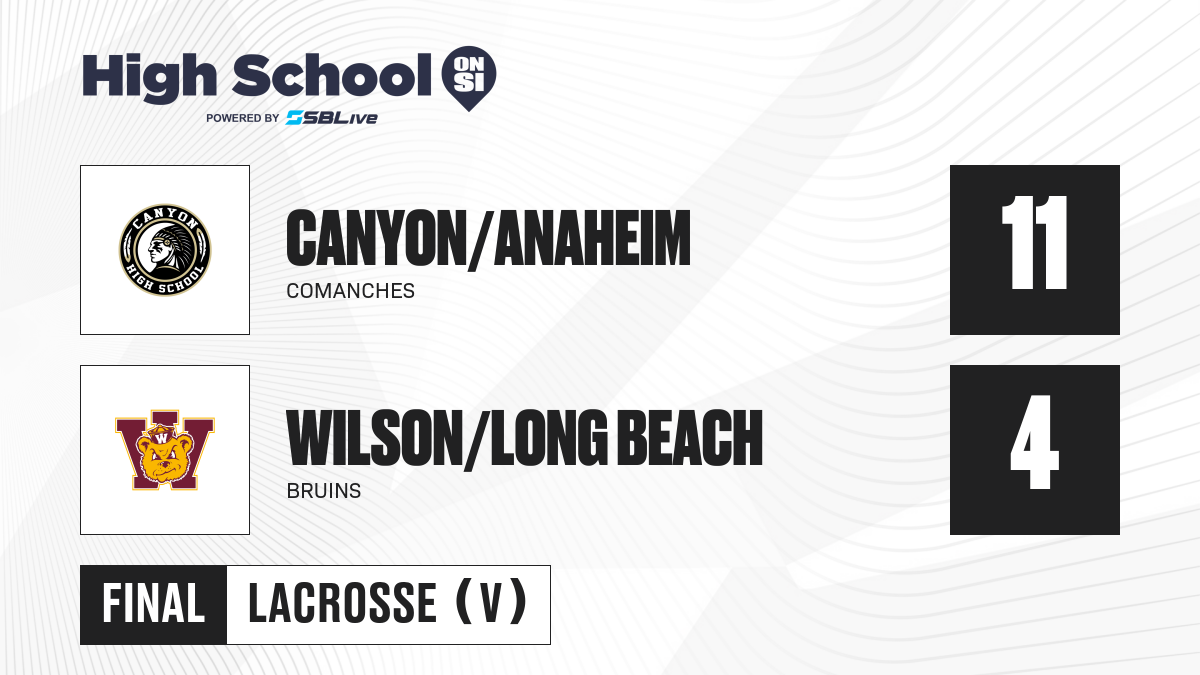 High School ON SI
POWERED BY SBLive

CANYON HIGH SCHOOL

CANYON/ANAHEIM
COMANCHES

11

W

WILSON/LONG BEACH
BRUINS

4

FINAL LACROSSE (V)